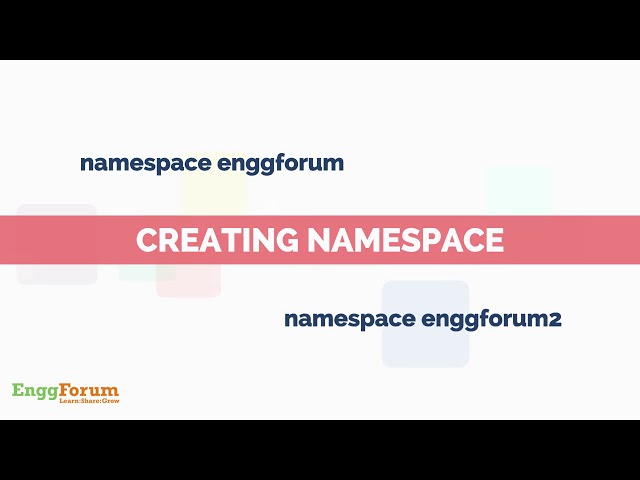 namespace enggforum

CREATING NAMESPACE

namespace enggforum2

EnggForum
Learn:Share:Grow